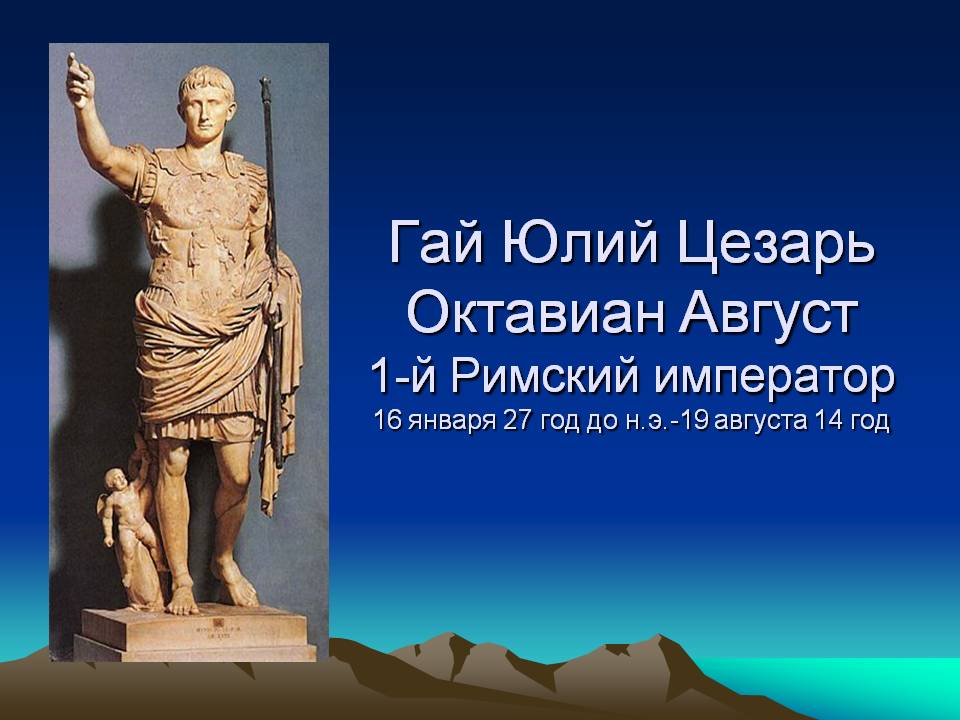 Гай Юлий Цезарь Октавиан Август
1-й Римский император
16 января 27 год до н.э.-19 августа 14 год